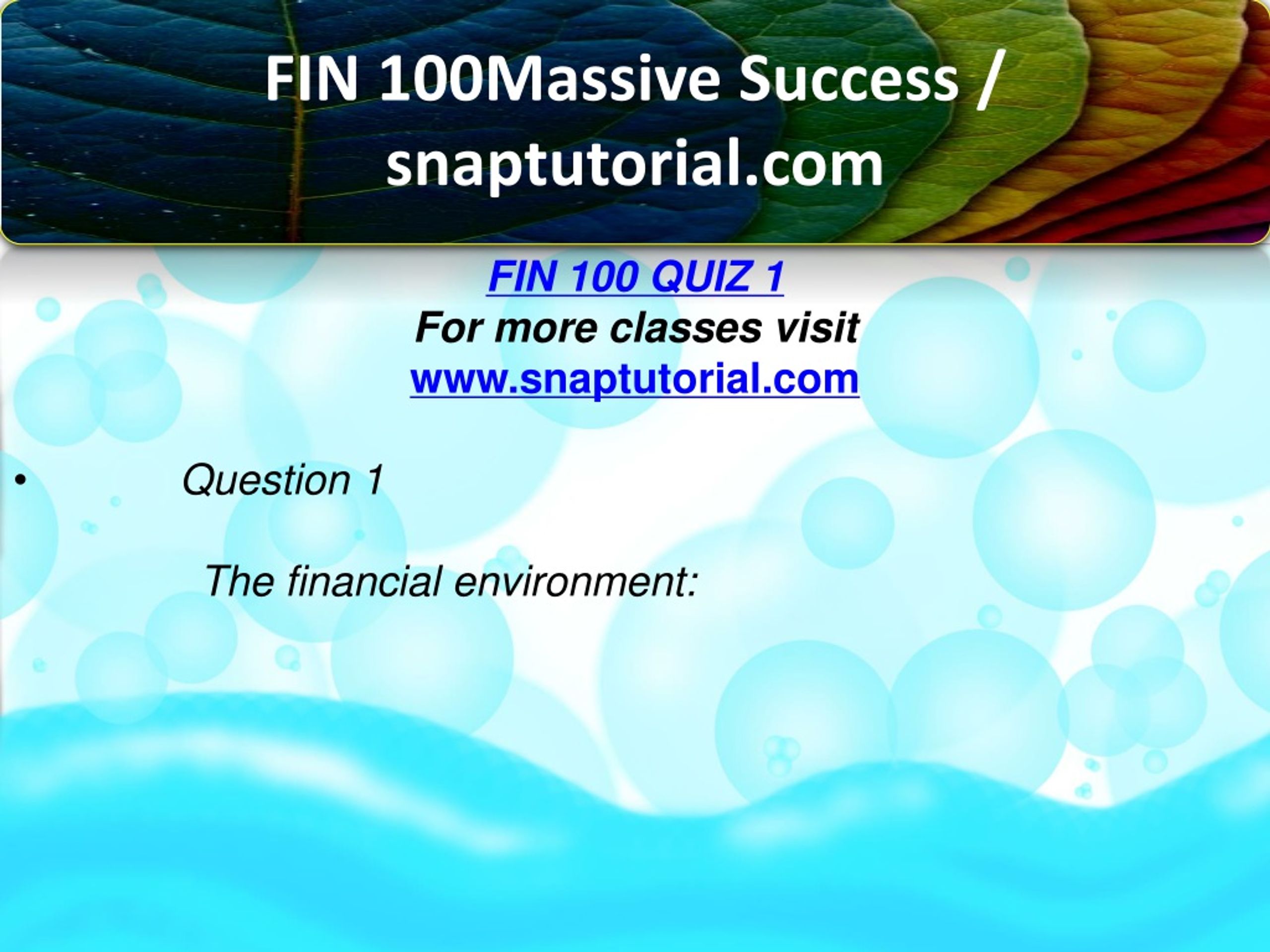 FIN 100Massive Success / snaptutorial.com

FIN 100 QUIZ 1
For more classes visit
www.snaptutorial.com

• Question 1

The financial environment: